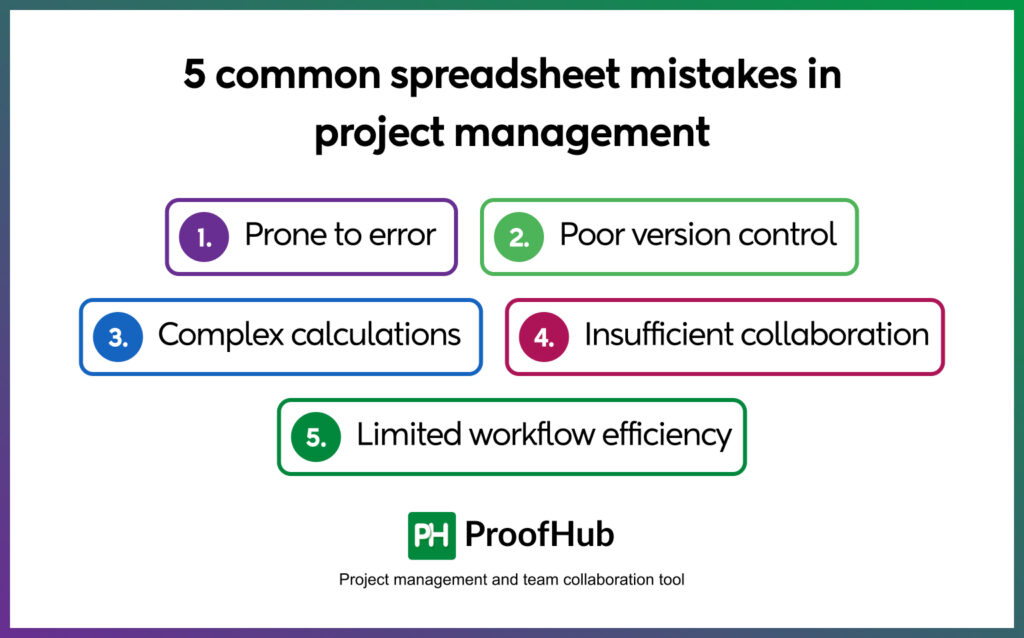 5 common spreadsheet mistakes in project management

1. Prone to error

2. Poor version control

3. Complex calculations

4. Insufficient collaboration

5. Limited workflow efficiency

PH ProofHub

Project management and team collaboration tool